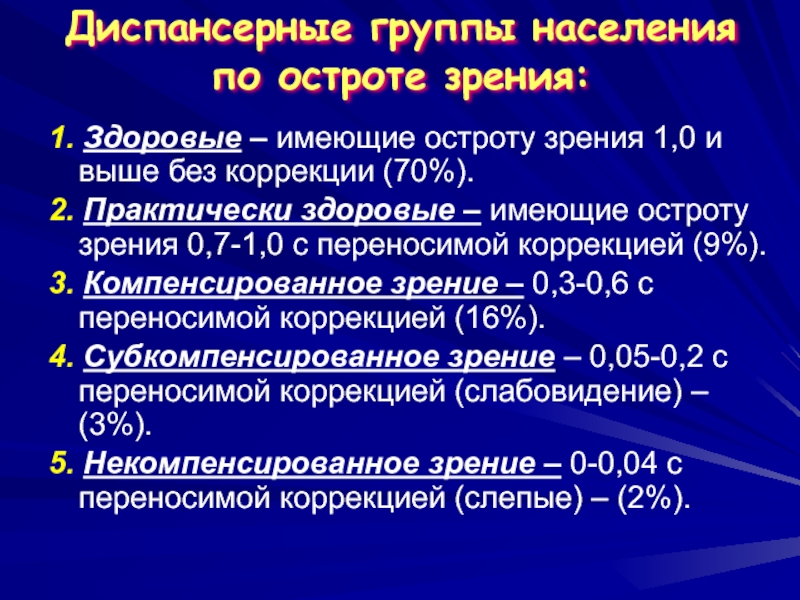 Диспансерные группы населения по остроте зрения:

1. Здоровые – имеющие остроту зрения 1,0 и выше без коррекции (70%).

2. Практически здоровые – имеющие остроту зрения 0,7-1,0 с переносимой коррекцией (9%).

3. Компенсированное зрение – 0,3-0,6 с переносимой коррекцией (16%).

4. Субкомпенсированное зрение – 0,05-0,2 с переносимой коррекцией (слабовидение) – (3%).

5. Некомпенсированное зрение – 0-0,04 с переносимой коррекцией (слепые) – (2%).